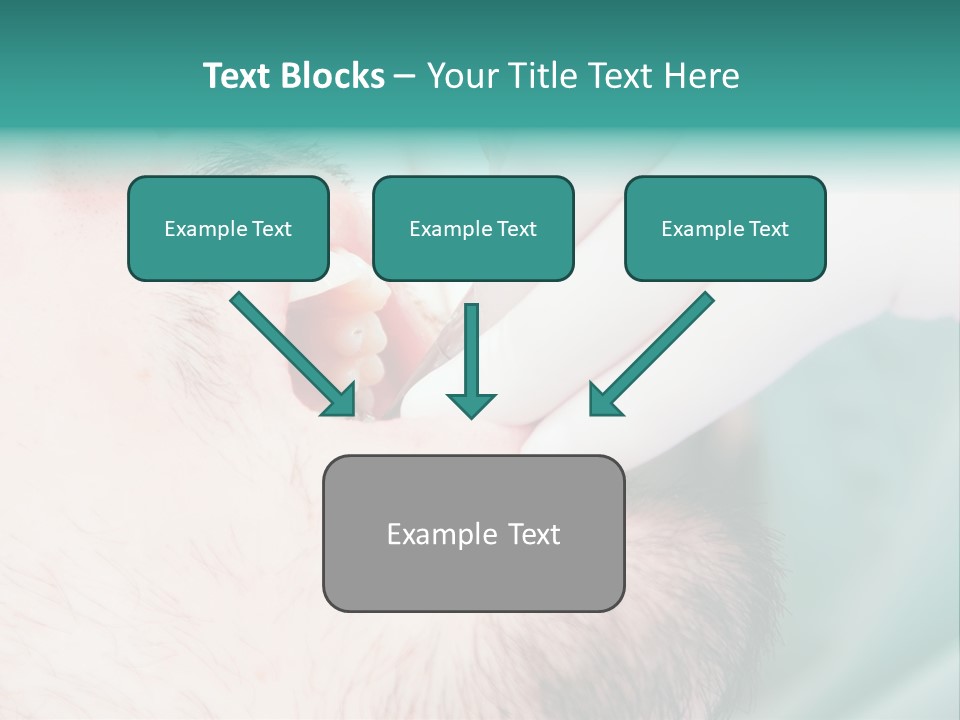 Text Blocks – Your Title Text Here

Example Text

Example Text

Example Text

Example Text